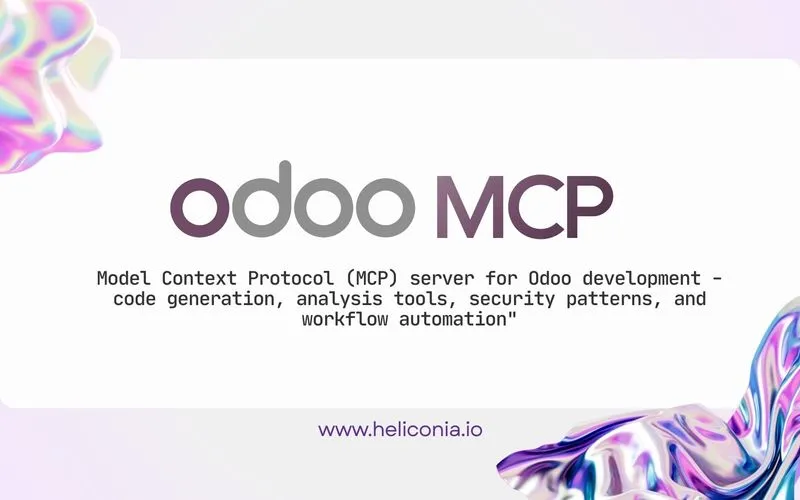 odoo MCP

Model Context Protocol (MCP) server for Odoo development - code generation, analysis tools, security patterns, and workflow automation"

www.heliconia.io